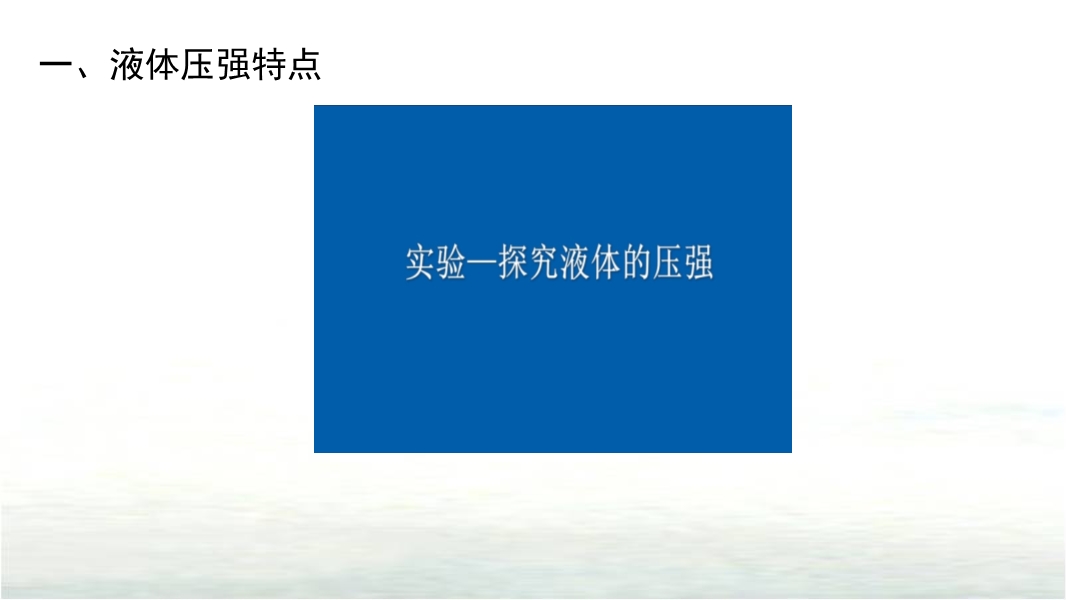 一、液体压强特点

实验—探究液体的压强